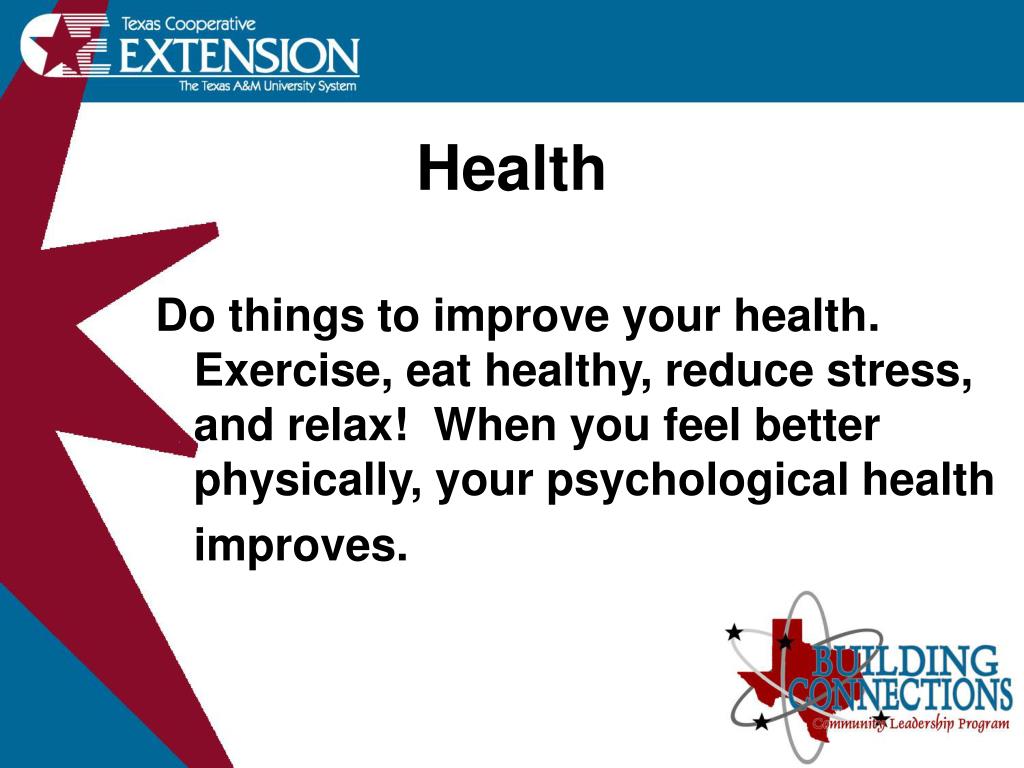 Texas Cooperative
EXTENSION
The Texas A&M University System

Health

Do things to improve your health. Exercise, eat healthy, reduce stress, and relax! When you feel better physically, your psychological health improves.

BUILDING CONNECTIONS
Community Leadership Program